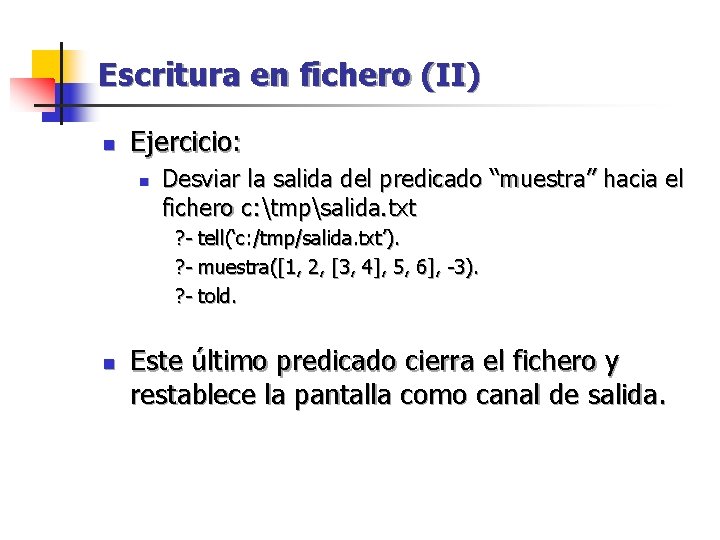 Escritura en fichero (II)

Ejercicio:

Desviar la salida del predicado “muestra” hacia el fichero c:\tmp\salida.txt

?- tell(‘c:/tmp/salida.txt’).

?- muestra([1, 2, [3, 4], 5, 6], -3).

?- told.

Este último predicado cierra el fichero y restablece la pantalla como canal de salida.